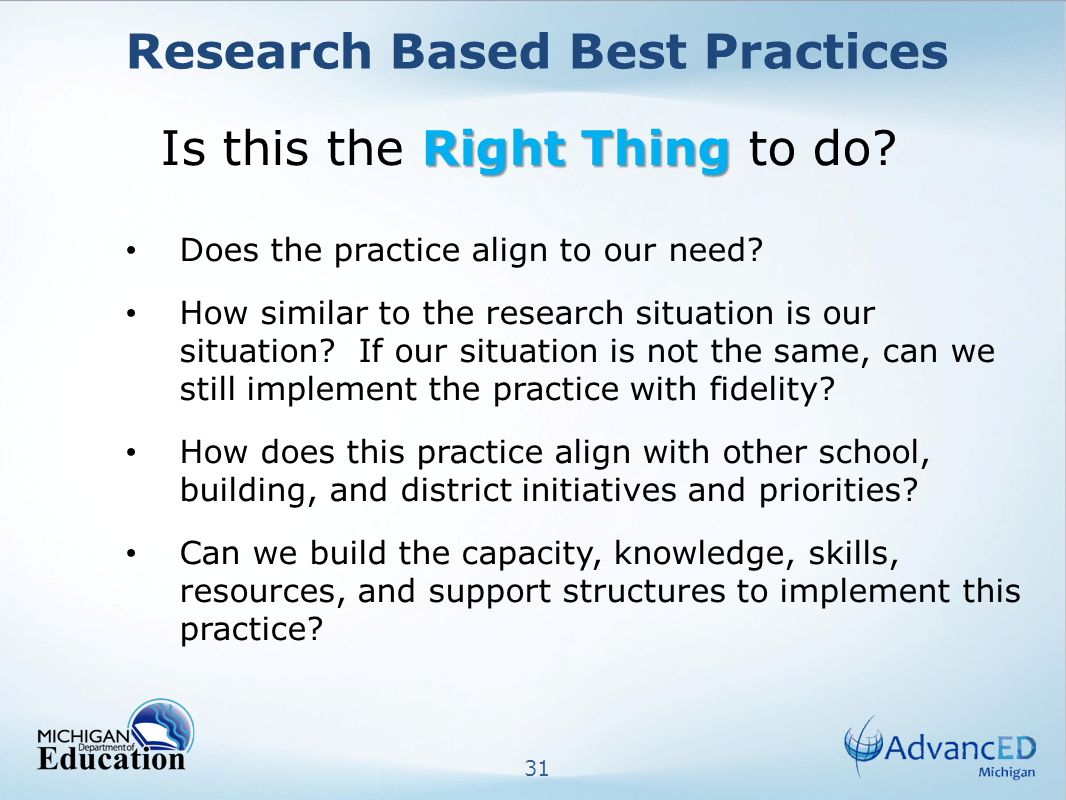 Research Based Best Practices

Is this the Right Thing to do?

• Does the practice align to our need?

• How similar to the research situation is our situation? If our situation is not the same, can we still implement the practice with fidelity?

• How does this practice align with other school, building, and district initiatives and priorities?

• Can we build the capacity, knowledge, skills, resources, and support structures to implement this practice?

MICHIGAN Department of Education

31

AdvancED Michigan